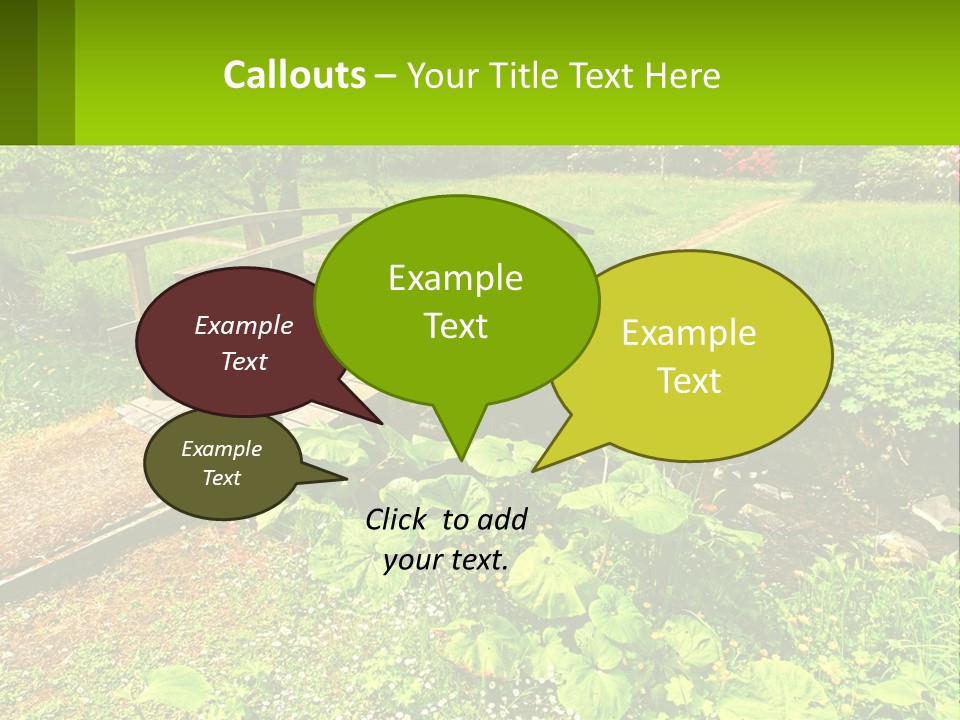 Callouts – Your Title Text Here

Example Text

Example Text

Example Text

Example Text

Click to add your text.